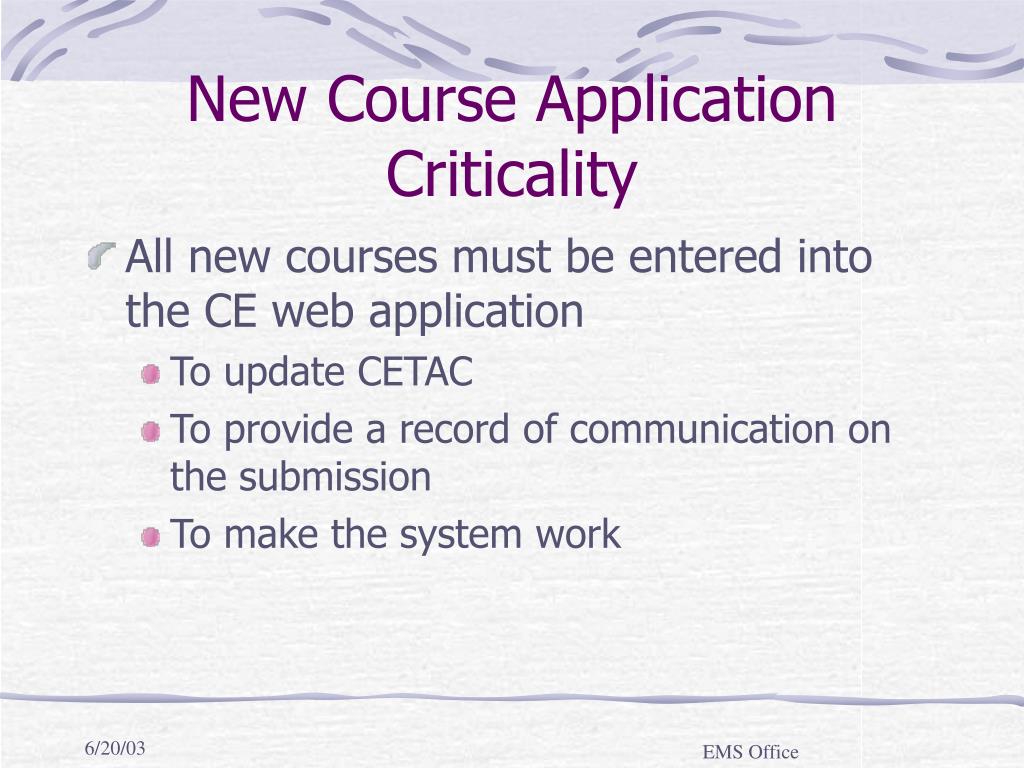 New Course Application Criticality

All new courses must be entered into the CE web application

To update CETAC

To provide a record of communication on the submission

To make the system work

6/20/03

EMS Office